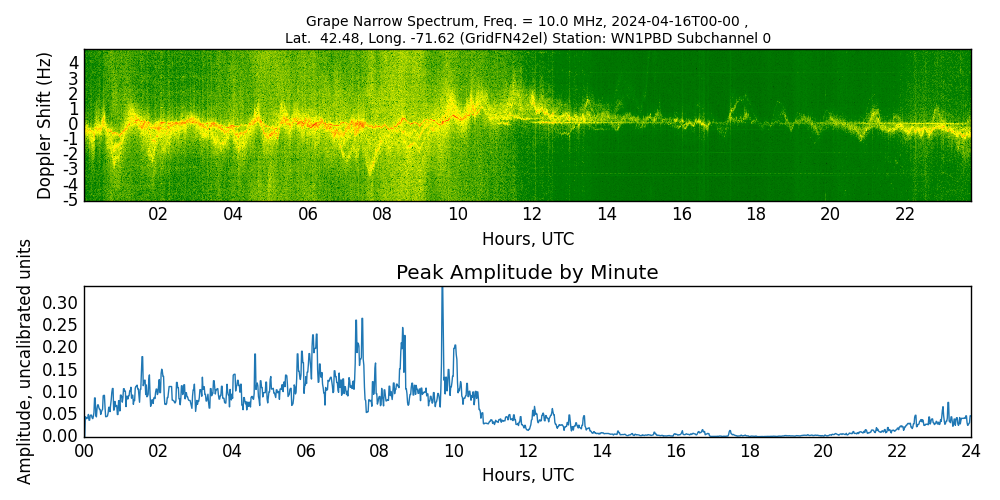 Grape Narrow Spectrum, Freq. = 10.0 MHz, 2024-04-16T00-00 ,
Lat. 42.48, Long. -71.62 (GridFN42el) Station: WN1PBD Subchannel 0

Doppler Shift (Hz)
4
3
2
1
0
-1
-2
-3
-4
-5
02 04 06 08 10 12 14 16 18 20 22
Hours, UTC

Peak Amplitude by Minute

Amplitude, uncalibrated units
0.30
0.25
0.20
0.15
0.10
0.05
0.00
00 02 04 06 08 10 12 14 16 18 20 22 24
Hours, UTC